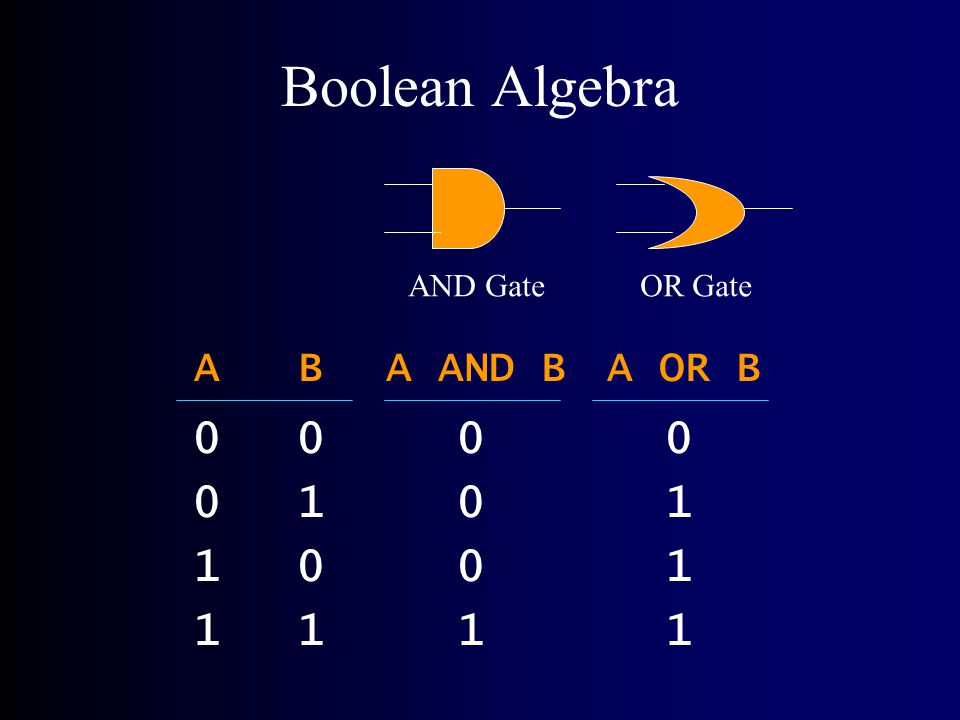 Boolean Algebra

AND Gate

OR Gate

| A | B | A AND B | A OR B |
|---|---|---|---|
| 0 | 0 | 0 | 0 |
| 0 | 1 | 0 | 1 |
| 1 | 0 | 0 | 1 |
| 1 | 1 | 1 | 1 |